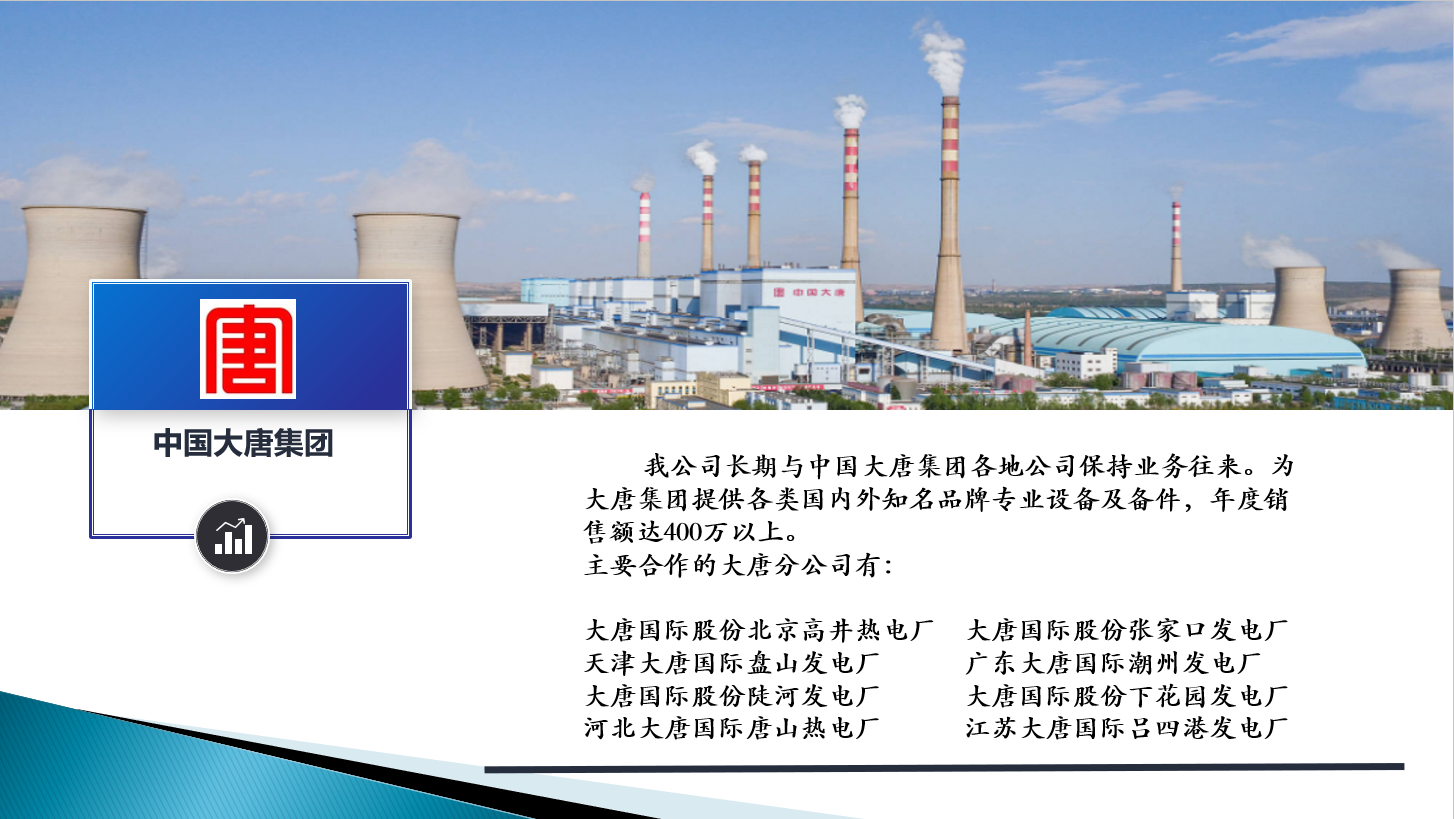 中国大唐

中国大唐集团

我公司长期与中国大唐集团各地公司保持业务往来。为大唐集团提供各类国内外知名品牌专业设备及备件，年度销售额达400万以上。
主要合作的大唐分公司有：

大唐国际股份北京高井热电厂
天津大唐国际盘山发电厂
大唐国际股份陡河发电厂
河北大唐国际唐山热电厂

大唐国际股份张家口发电厂
广东大唐国际潮州发电厂
大唐国际股份下花园发电厂
江苏大唐国际吕四港发电厂